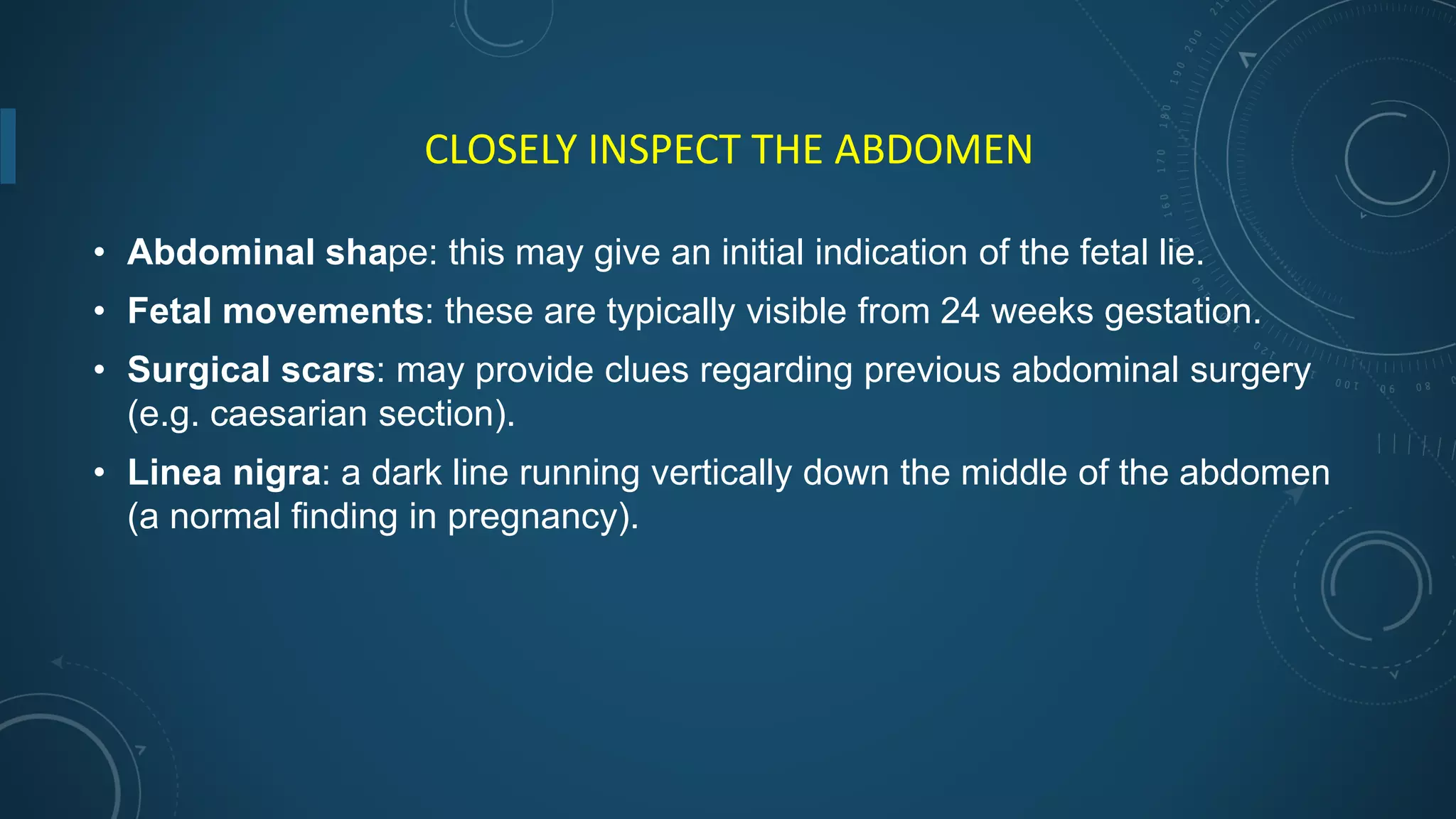 CLOSELY INSPECT THE ABDOMEN

• Abdominal shape: this may give an initial indication of the fetal lie.

• Fetal movements: these are typically visible from 24 weeks gestation.

• Surgical scars: may provide clues regarding previous abdominal surgery (e.g. caesarian section).

• Linea nigra: a dark line running vertically down the middle of the abdomen (a normal finding in pregnancy).